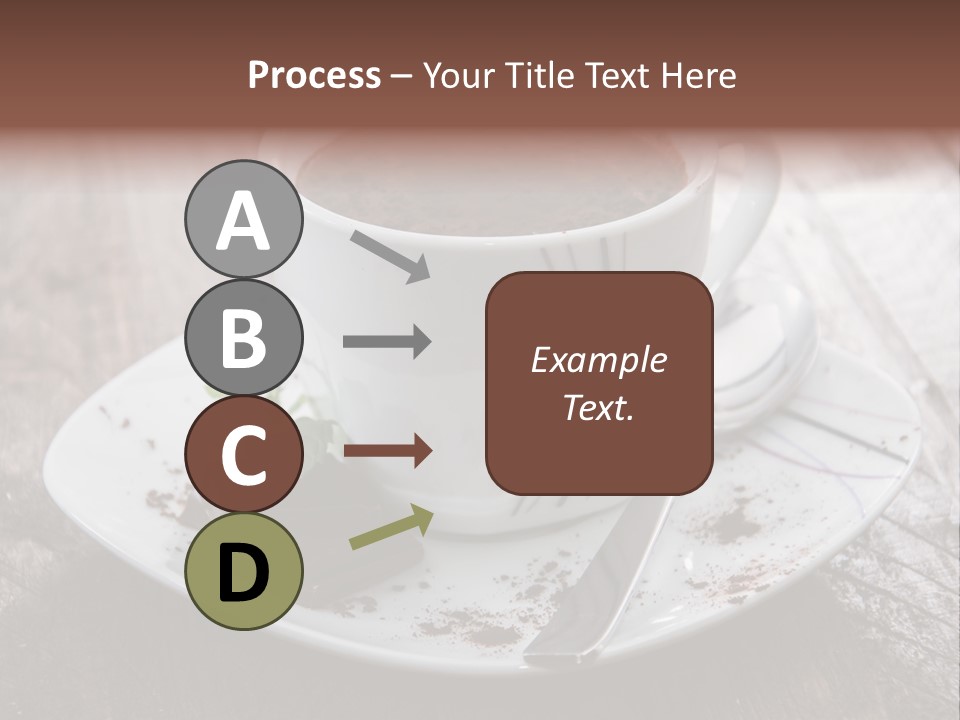 Process – Your Title Text Here

A

B

C

D

Example Text.